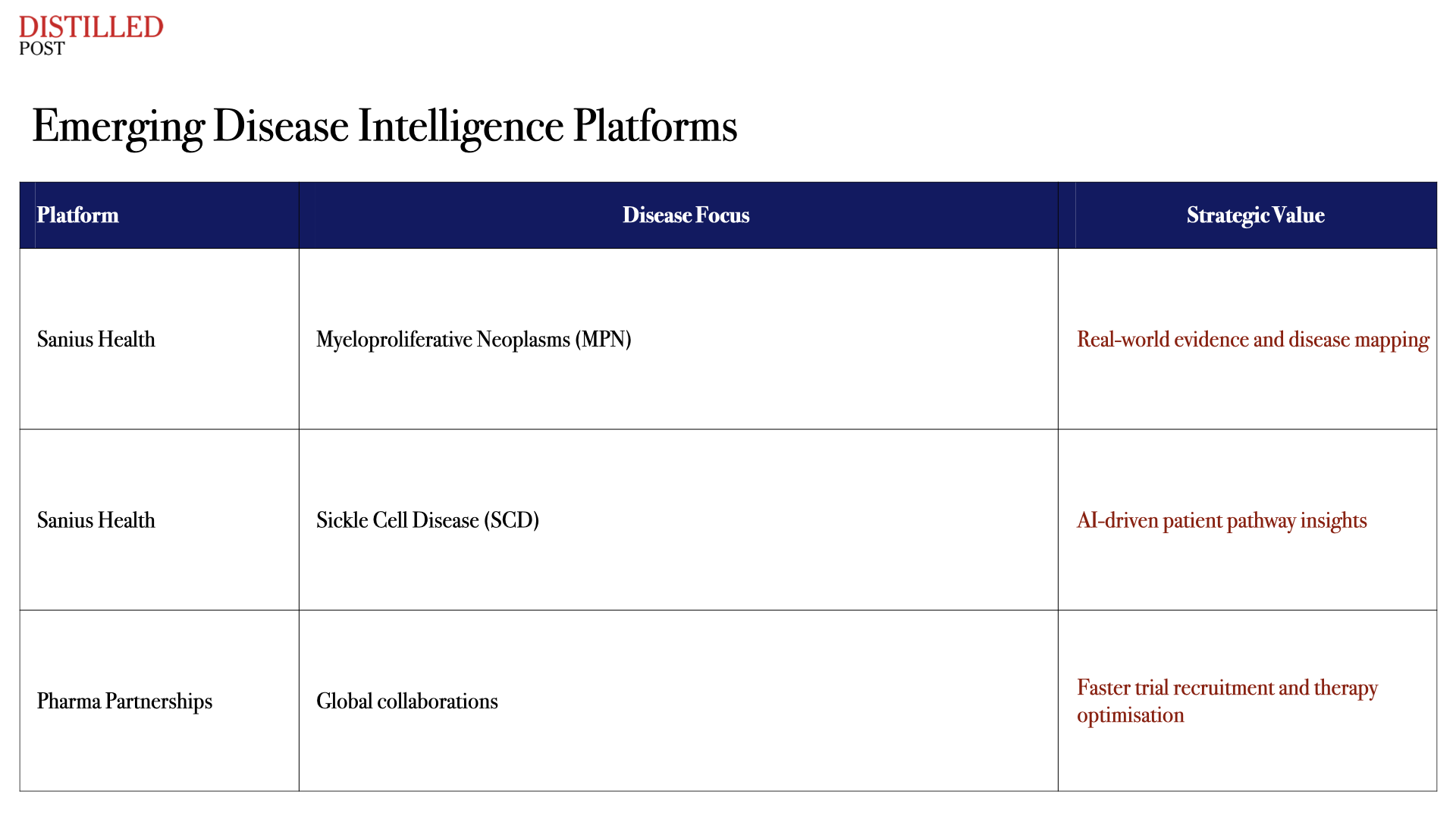 DISTILLED
POST

Emerging Disease Intelligence Platforms

| Platform | Disease Focus | Strategic Value |
|---|---|---|
| Sanius Health | Myeloproliferative Neoplasms (MPN) | Real-world evidence and disease mapping |
| Sanius Health | Sickle Cell Disease (SCD) | AI-driven patient pathway insights |
| Pharma Partnerships | Global collaborations | Faster trial recruitment and therapy optimisation |